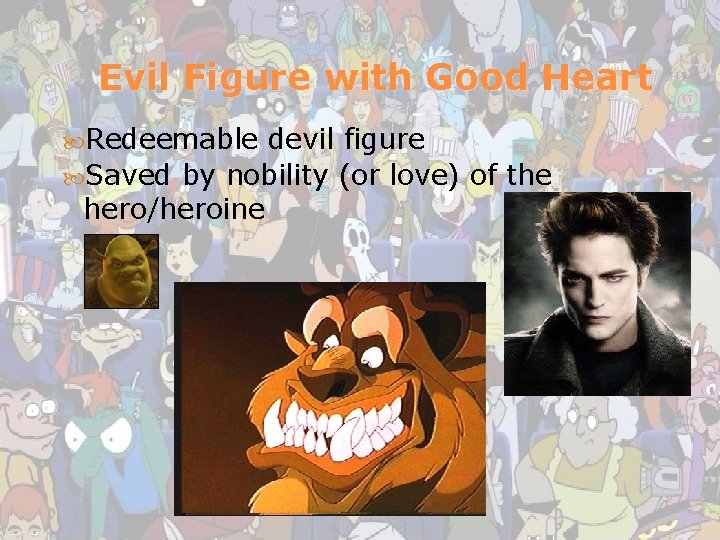 Evil Figure with Good Heart

Redeemable devil figure

Saved by nobility (or love) of the hero/heroine